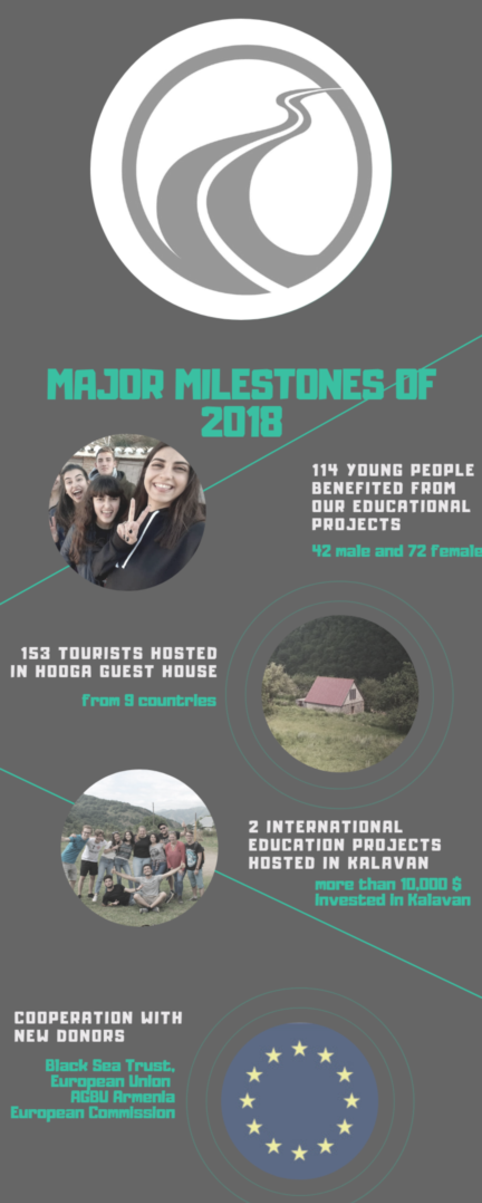 MAJOR MILESTONES OF 2018

114 YOUNG PEOPLE BENEFITED FROM OUR EDUCATIONAL PROJECTS

42 male and 72 female

153 TOURISTS HOSTED IN HOOGA GUEST HOUSE

from 9 countries

2 INTERNATIONAL EDUCATION PROJECTS HOSTED IN KALAVAN

more than 10,000 $ invested in Kalavan

COOPERATION WITH NEW DONORS

Black Sea Trust, European Union AGBU Armenia European Commission